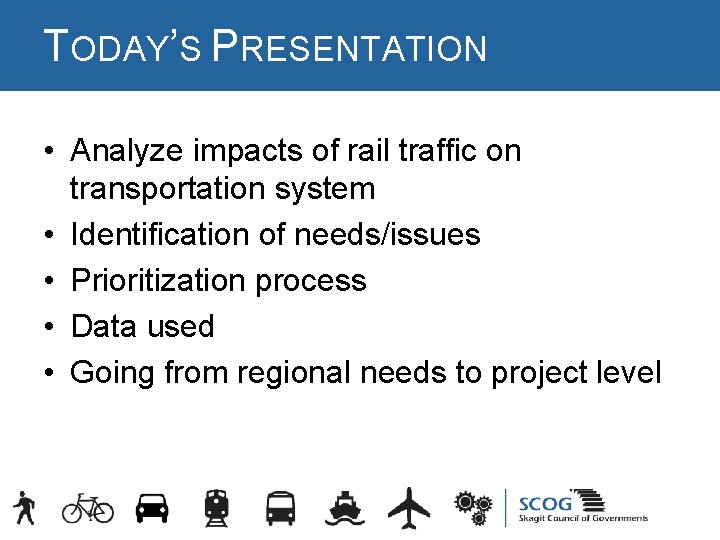 TODAY'S PRESENTATION

• Analyze impacts of rail traffic on transportation system
• Identification of needs/issues
• Prioritization process
• Data used
• Going from regional needs to project level

SCOG
Skagit Council of Governments